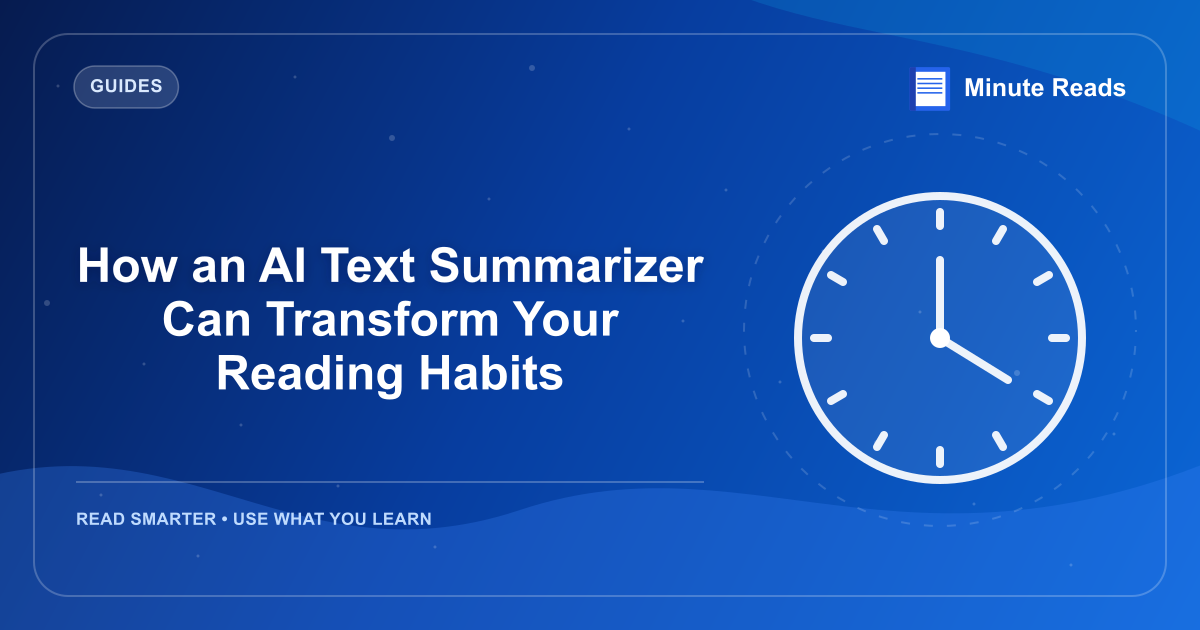 GUIDES

Minute Reads

How an AI Text Summarizer Can Transform Your Reading Habits

READ SMARTER • USE WHAT YOU LEARN